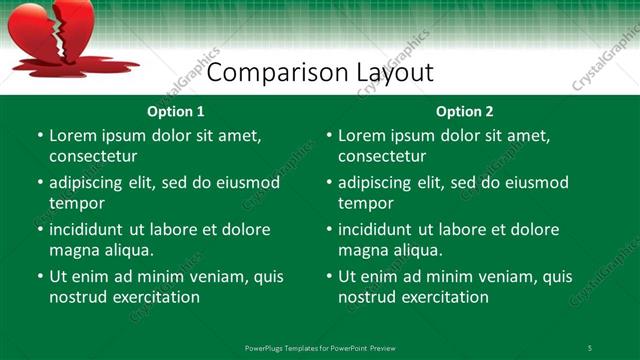 CrystalGraphics

Comparison Layout

Option 1

• Lorem ipsum dolor sit amet, consectetur
• adipiscing elit, sed do eiusmod tempor
• incididunt ut labore et dolore magna aliqua.
• Ut enim ad minim veniam, quis nostrud exercitation

Option 2

• Lorem ipsum dolor sit amet, consectetur
• adipiscing elit, sed do eiusmod tempor
• incididunt ut labore et dolore magna aliqua.
• Ut enim ad minim veniam, quis nostrud exercitation

PowerPlugs Templates for PowerPoint Preview

5